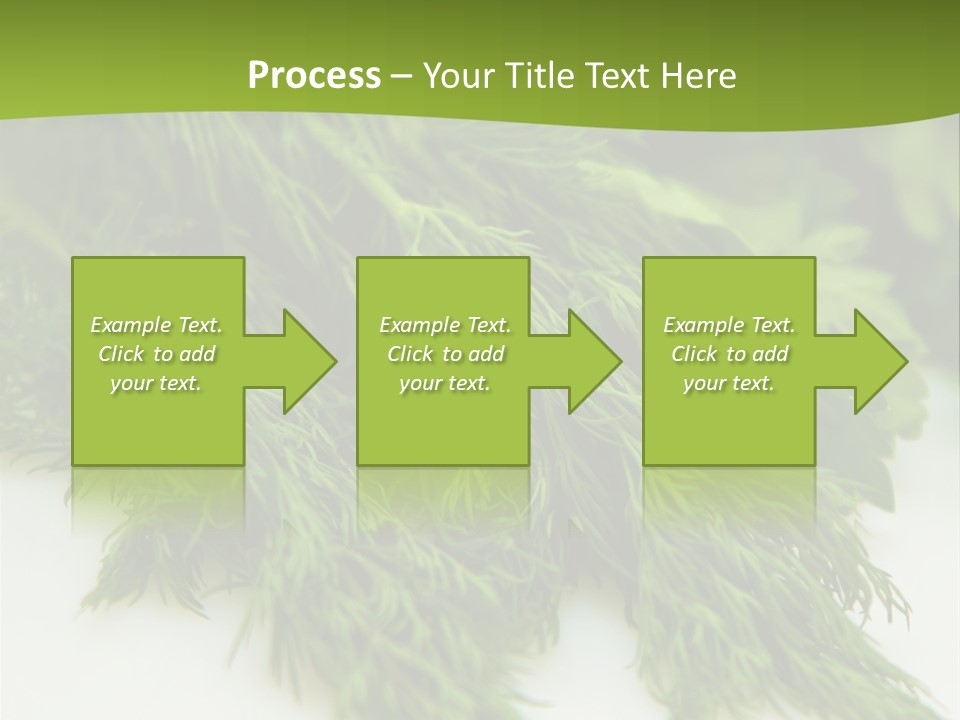 Process – Your Title Text Here

Example Text. Click to add your text.

Example Text. Click to add your text.

Example Text. Click to add your text.